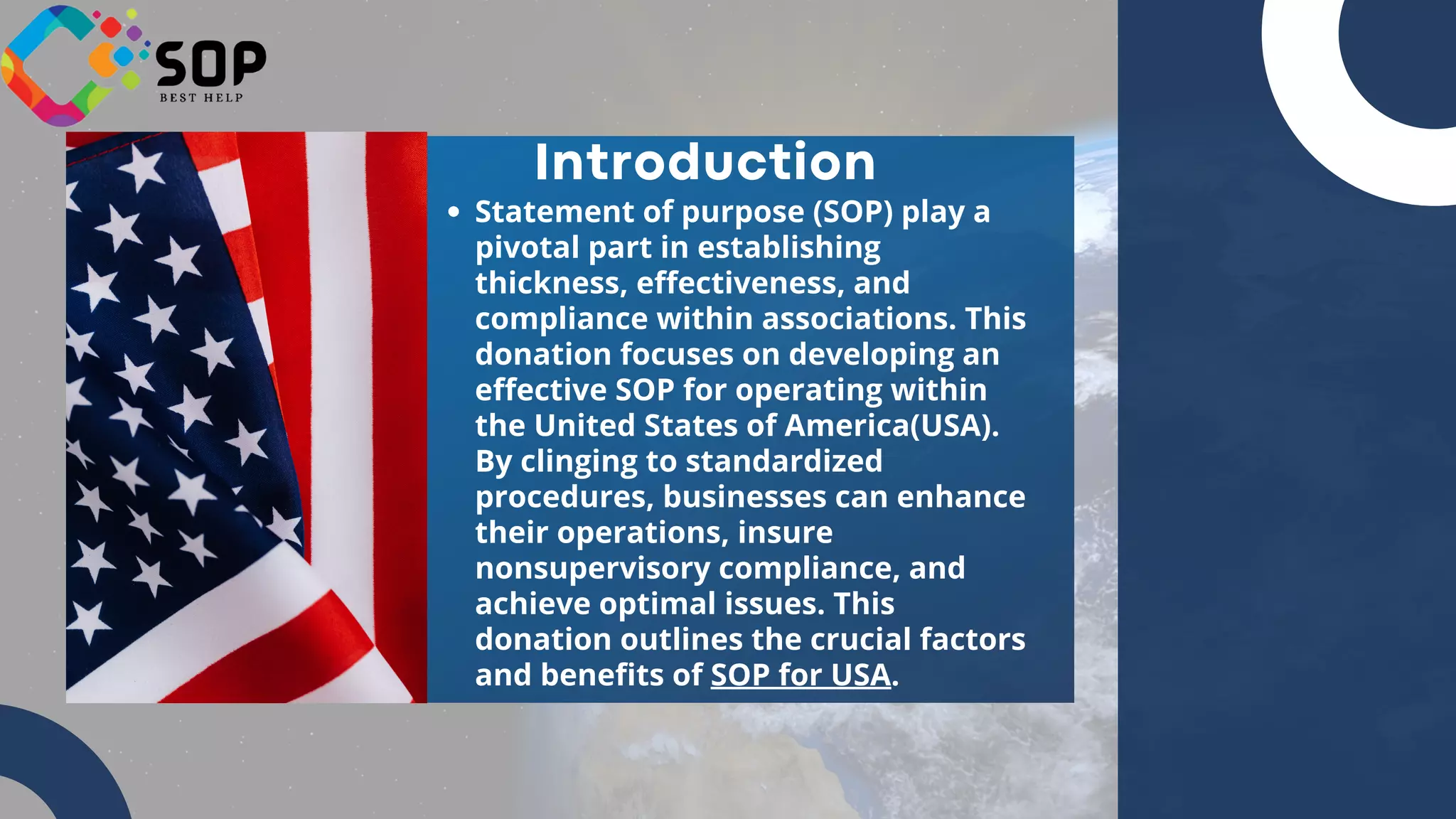 SOP
BEST HELP

Introduction

• Statement of purpose (SOP) play a pivotal part in establishing thickness, effectiveness, and compliance within associations. This donation focuses on developing an effective SOP for operating within the United States of America(USA). By clinging to standardized procedures, businesses can enhance their operations, insure nonsupervisory compliance, and achieve optimal issues. This donation outlines the crucial factors and benefits of SOP for USA.